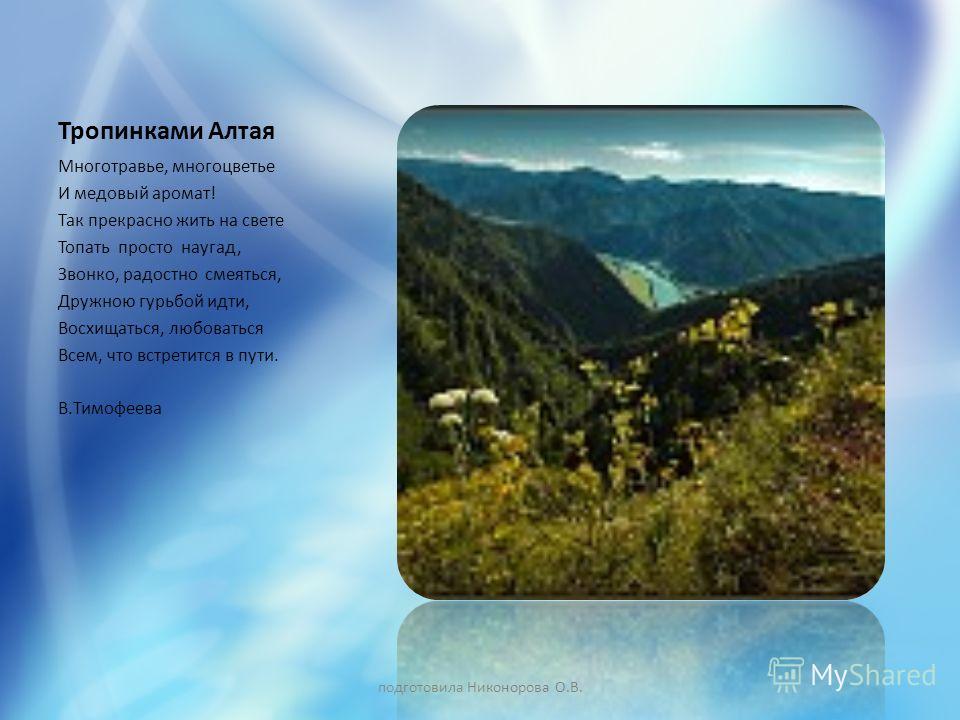 Тропинками Алтая

Многотравье, многоцветье
И медовый аромат!
Так прекрасно жить на свете
Топать просто наугад,
Звонко, радостно смеяться,
Дружною гурьбой идти,
Восхищаться, любоваться
Всем, что встретится в пути.

В.Тимофеева

подготовила Никонорова О.В.

MyShared